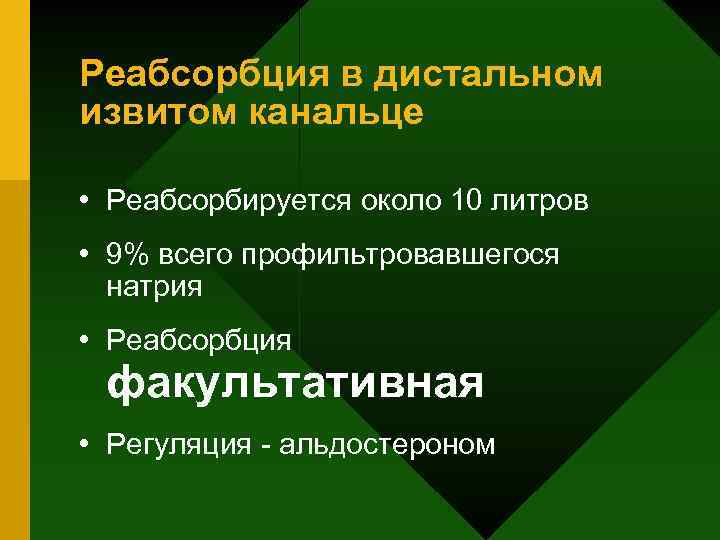 Реабсорбция в дистальном извитом канальце

• Реабсорбируется около 10 литров

• 9% всего профильтровавшегося натрия

• Реабсорбция факультативная

• Регуляция - альдостероном